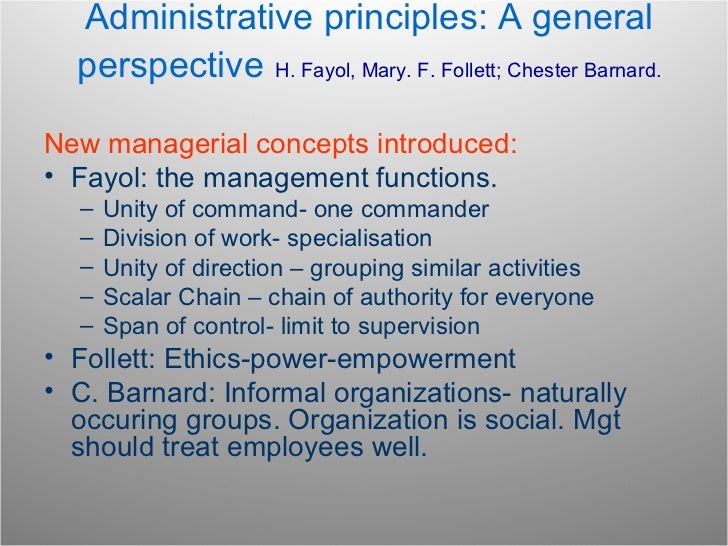 Administrative principles: A general perspective H. Fayol, Mary. F. Follett; Chester Barnard.

New managerial concepts introduced:

• Fayol: the management functions.
 – Unity of command- one commander
 – Division of work- specialisation
 – Unity of direction – grouping similar activities
 – Scalar Chain – chain of authority for everyone
 – Span of control- limit to supervision
• Follett: Ethics-power-empowerment
• C. Barnard: Informal organizations- naturally occuring groups. Organization is social. Mgt should treat employees well.